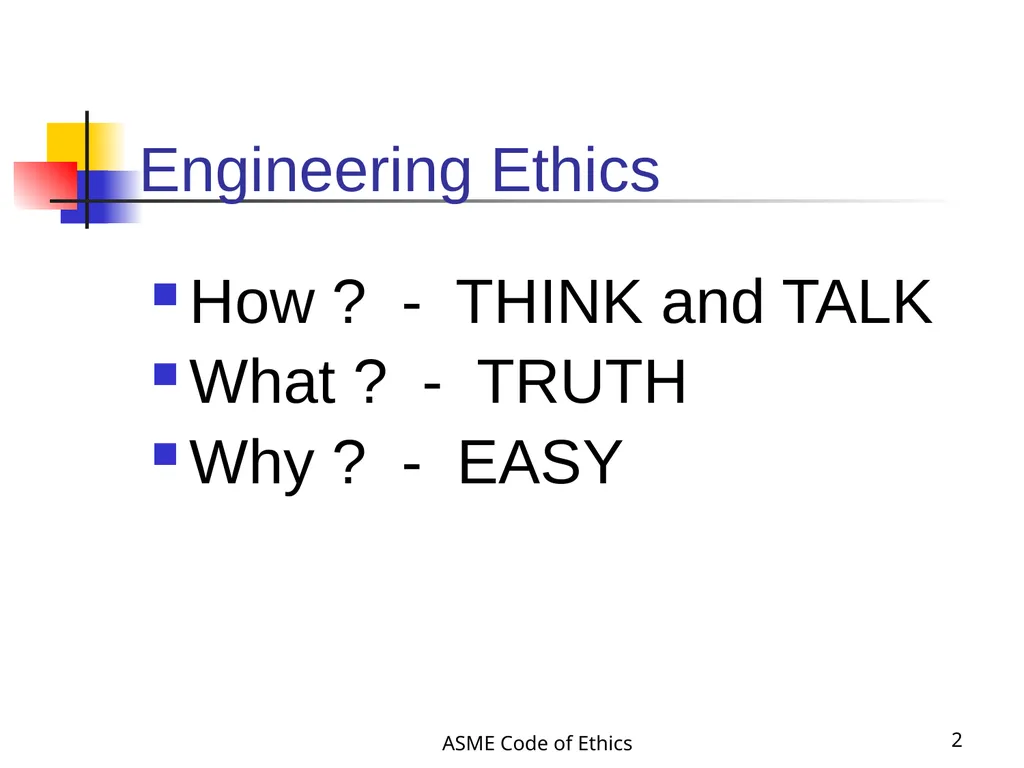 Engineering Ethics

How ? - THINK and TALK
What ? - TRUTH
Why ? - EASY

ASME Code of Ethics

2